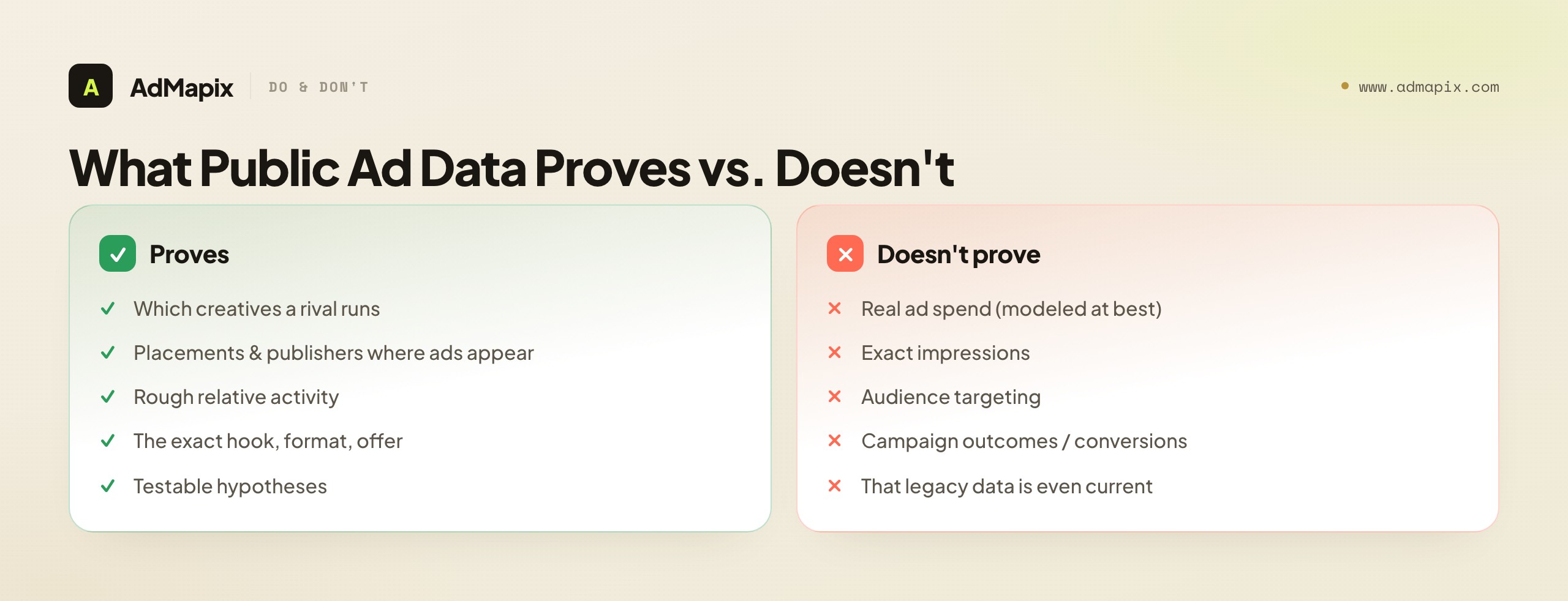 A AdMapix DO & DON'T

www.admapix.com

What Public Ad Data Proves vs. Doesn't

Proves

Which creatives a rival runs

Placements & publishers where ads appear

Rough relative activity

The exact hook, format, offer

Testable hypotheses

Doesn't prove

Real ad spend (modeled at best)

Exact impressions

Audience targeting

Campaign outcomes / conversions

That legacy data is even current